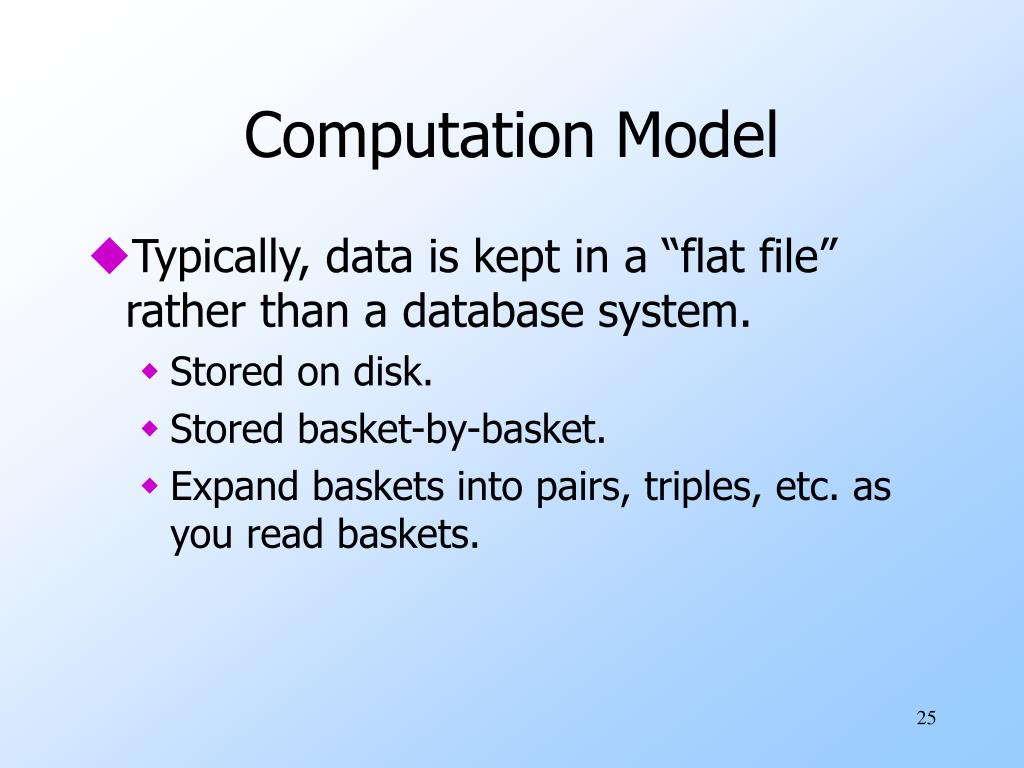 Computation Model

◆Typically, data is kept in a “flat file” rather than a database system.

◆ Stored on disk.
◆ Stored basket-by-basket.
◆ Expand baskets into pairs, triples, etc. as you read baskets.

25